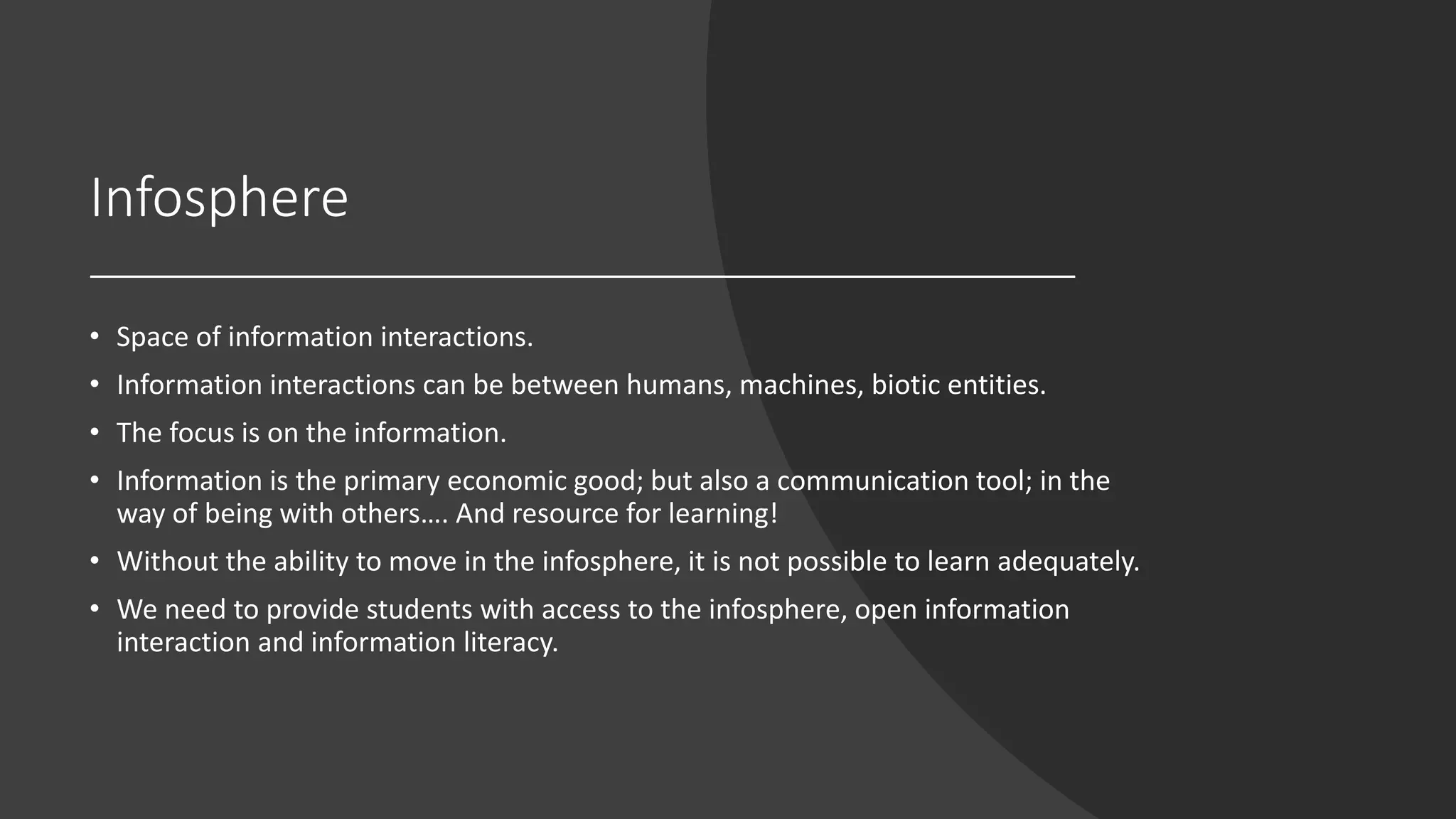 Infosphere

• Space of information interactions.
• Information interactions can be between humans, machines, biotic entities.
• The focus is on the information.
• Information is the primary economic good; but also a communication tool; in the way of being with others…. And resource for learning!
• Without the ability to move in the infosphere, it is not possible to learn adequately.
• We need to provide students with access to the infosphere, open information interaction and information literacy.